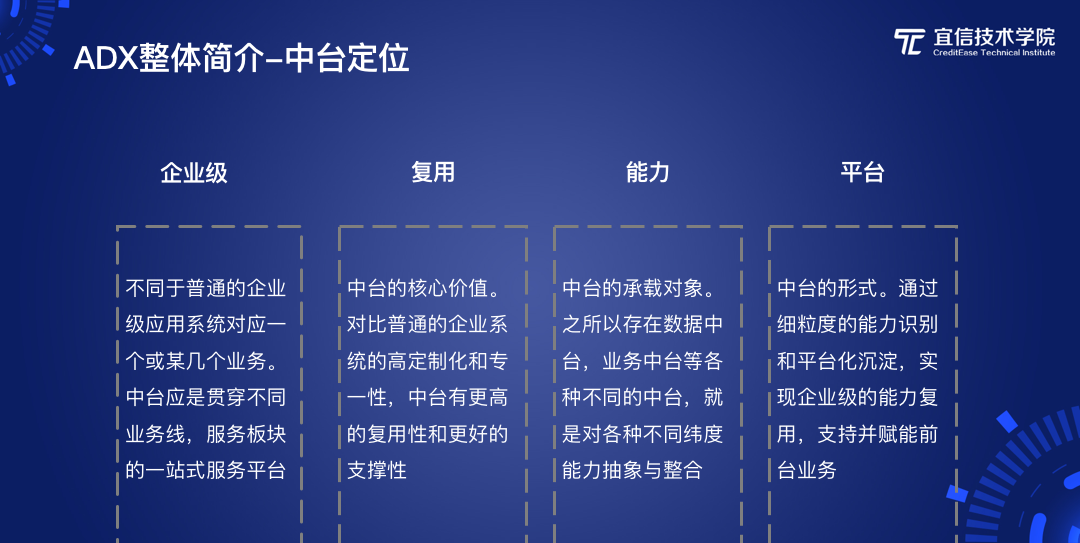 ADX整体简介–中台定位

宜信技术学院
CreditEase Technical Institute

企业级

不同于普通的企业级应用系统对应一个或某几个业务。中台应是贯穿不同业务线，服务板块的一站式服务平台

复用

中台的核心价值。对比普通的企业系统的高定制化和专一性，中台有更高的复用性和更好的支撑性

能力

中台的承载对象。之所以存在数据中台，业务中台等各种不同的中台，就是对各种不同纬度能力抽象与整合

平台

中台的形式。通过细粒度的能力识别和平台化沉淀，实现企业级的能力复用，支持并赋能前台业务